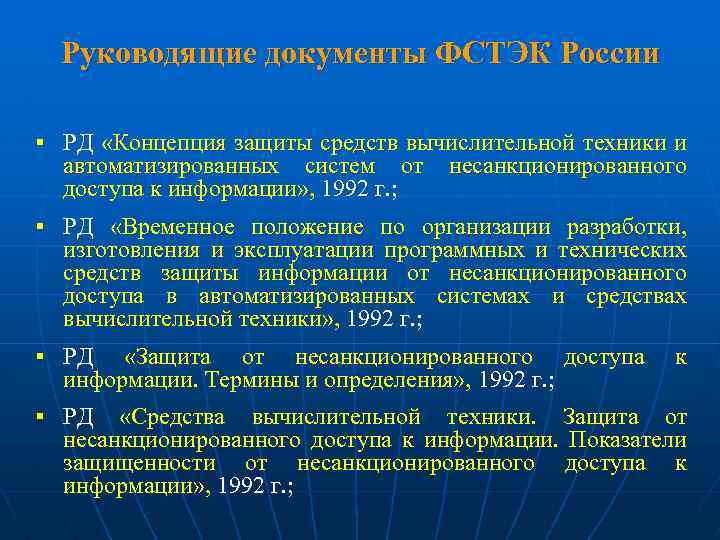 Руководящие документы ФСТЭК России

▪ РД «Концепция защиты средств вычислительной техники и автоматизированных систем от несанкционированного доступа к информации», 1992 г.;

▪ РД «Временное положение по организации разработки, изготовления и эксплуатации программных и технических средств защиты информации от несанкционированного доступа в автоматизированных системах и средствах вычислительной техники», 1992 г.;

▪ РД «Защита от несанкционированного доступа к информации. Термины и определения», 1992 г.;

▪ РД «Средства вычислительной техники. Защита от несанкционированного доступа к информации. Показатели защищенности от несанкционированного доступа к информации», 1992 г.;